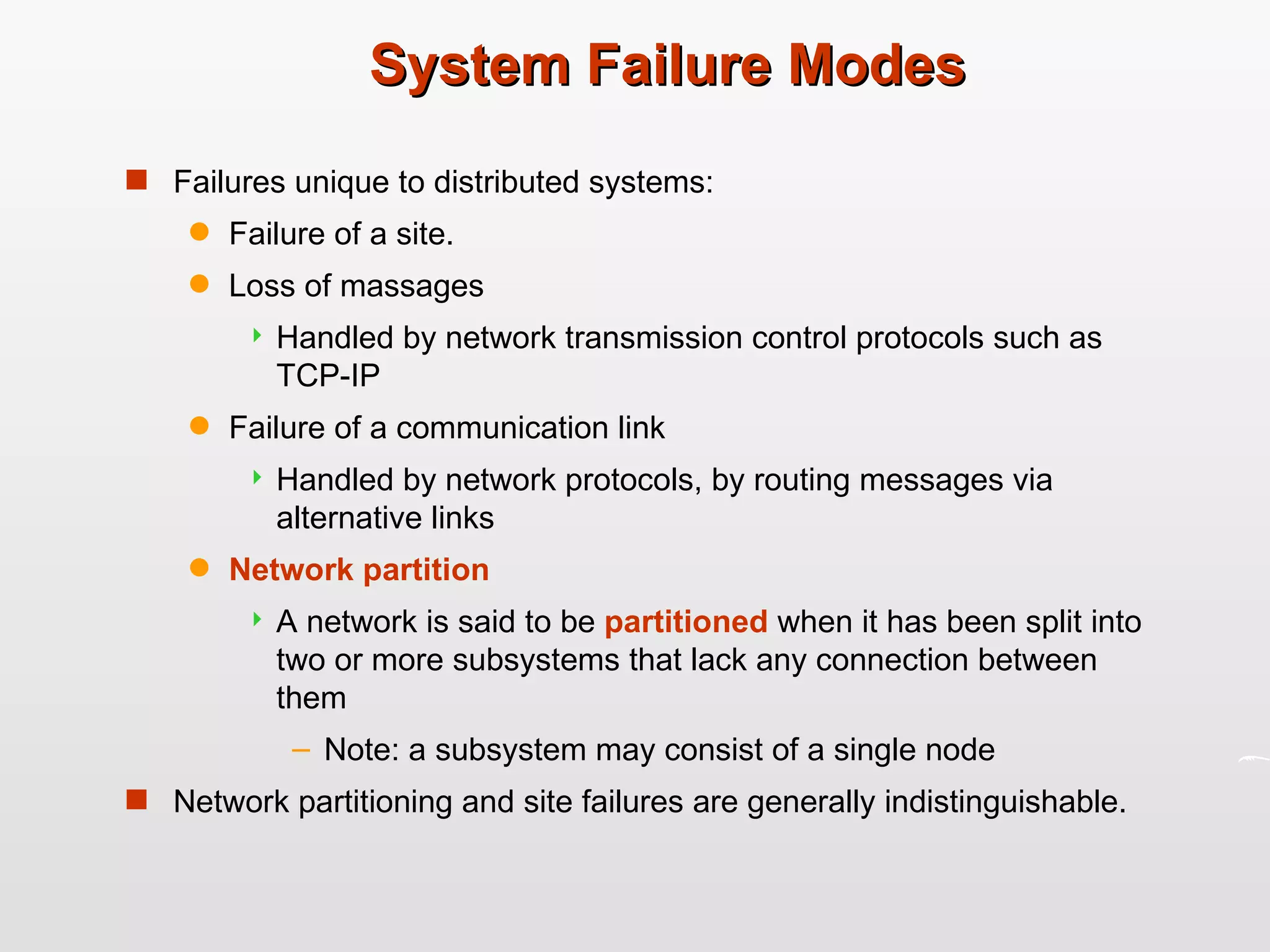 System Failure Modes

Failures unique to distributed systems:

Failure of a site.

Loss of massages

Handled by network transmission control protocols such as TCP-IP

Failure of a communication link

Handled by network protocols, by routing messages via alternative links

Network partition

A network is said to be partitioned when it has been split into two or more subsystems that lack any connection between them

– Note: a subsystem may consist of a single node

Network partitioning and site failures are generally indistinguishable.